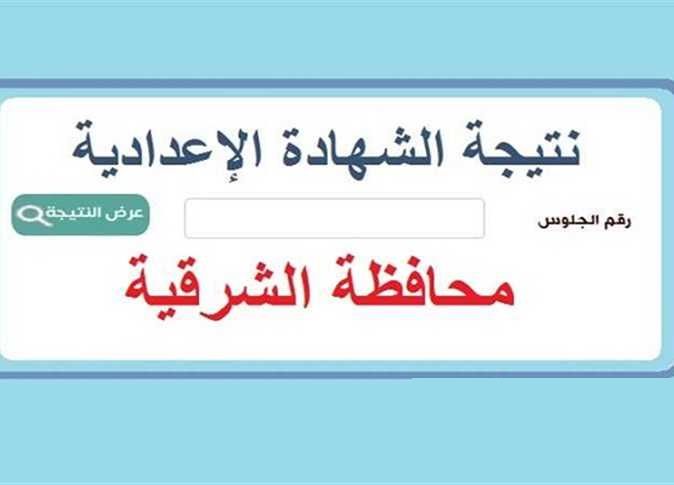 نتيجة الشهادة الإعدادية

رقم الجلوس

عرض النتيجة

محافظة الشرقية